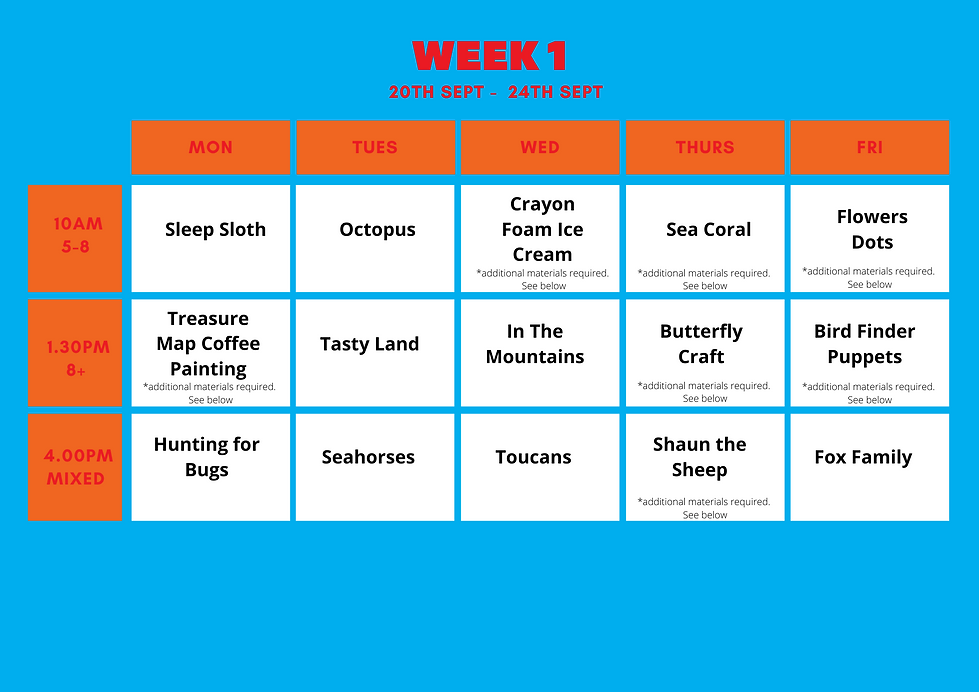 WEEK 1

20TH SEPT - 24TH SEPT

| | MON | TUES | WED | THURS | FRI |
|---|---|---|---|---|---|
| 10AM 5-8 | Sleep Sloth | Octopus | Crayon Foam Ice Cream *additional materials required. See below | Sea Coral *additional materials required. See below | Flowers Dots *additional materials required. See below |
| 1.30PM 8+ | Treasure Map Coffee Painting *additional materials required. See below | Tasty Land | In The Mountains | Butterfly Craft *additional materials required. See below | Bird Finder Puppets *additional materials required. See below |
| 4.00PM MIXED | Hunting for Bugs | Seahorses | Toucans | Shaun the Sheep *additional materials required. See below | Fox Family |